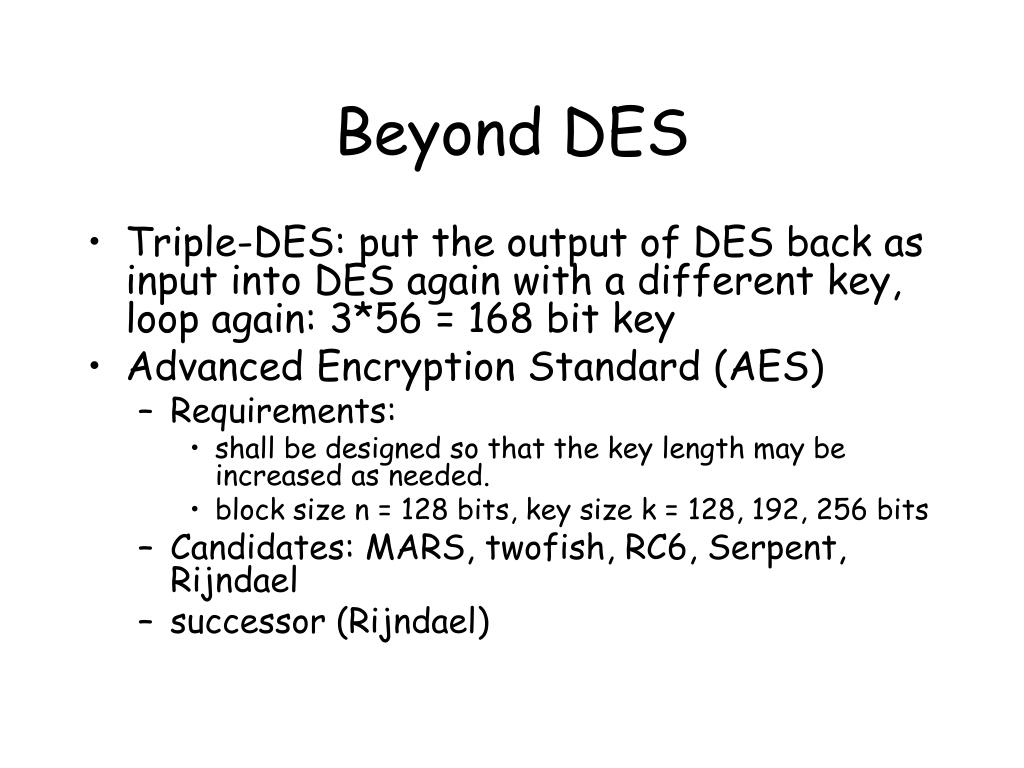 Beyond DES

• Triple-DES: put the output of DES back as input into DES again with a different key, loop again: 3*56 = 168 bit key
• Advanced Encryption Standard (AES)
– Requirements:
• shall be designed so that the key length may be increased as needed.
• block size n = 128 bits, key size k = 128, 192, 256 bits
– Candidates: MARS, twofish, RC6, Serpent, Rijndael
– successor (Rijndael)